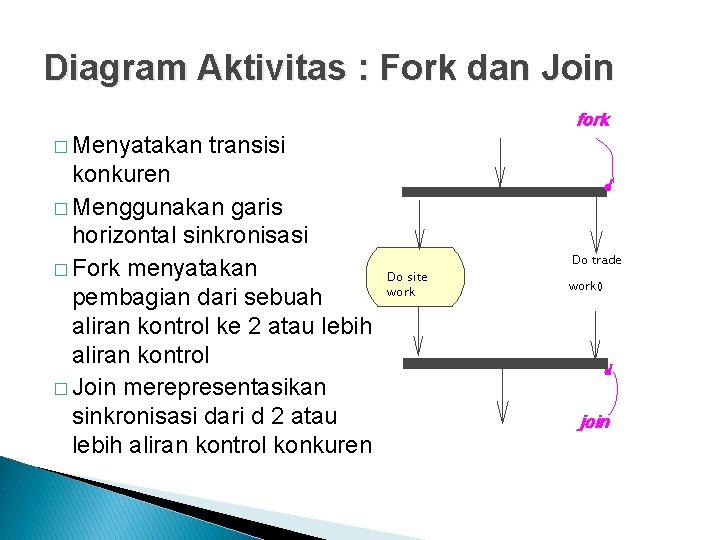 Diagram Aktivitas : Fork dan Join

□ Menyatakan transisi konkuren

□ Menggunakan garis horizontal sinkronisasi

□ Fork menyatakan pembagian dari sebuah aliran kontrol ke 2 atau lebih aliran kontrol

□ Join merepresentasikan sinkronisasi dari d 2 atau lebih aliran kontrol konkuren

fork

Do site work

Do trade

work()

join